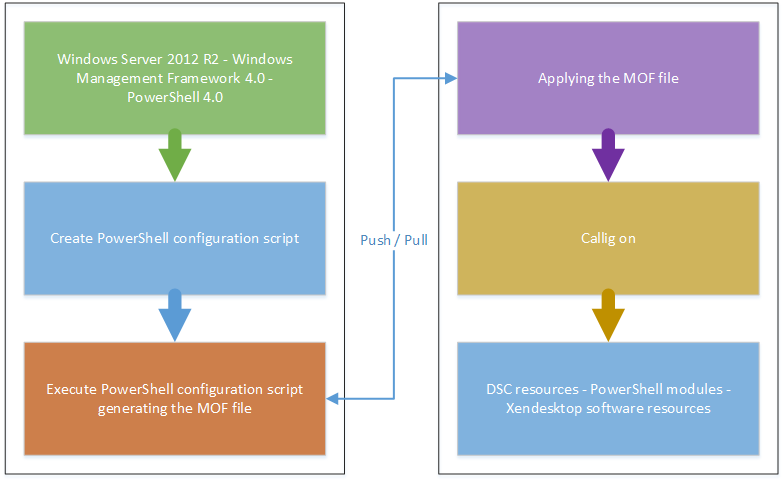 Windows Server 2012 R2 - Windows Management Framework 4.0 - PowerShell 4.0

Create PowerShell configuration script

Execute PowerShell configuration script generating the MOF file

Push / Pull

Applying the MOF file

Callig on

DSC resources - PowerShell modules - Xendesktop software resources